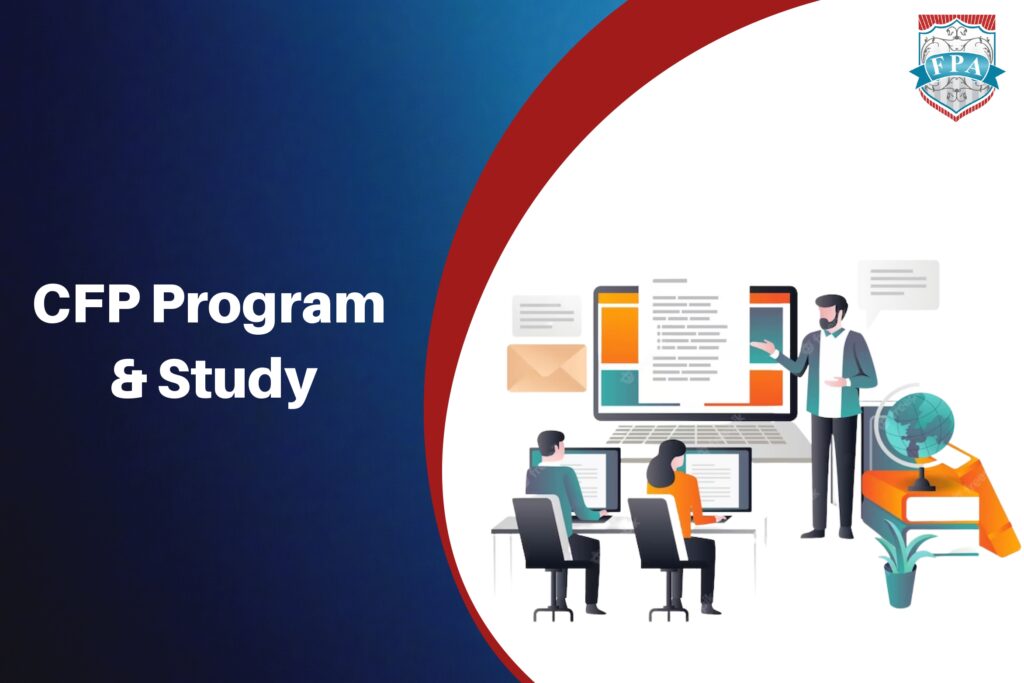 FPA

CFP Program & Study